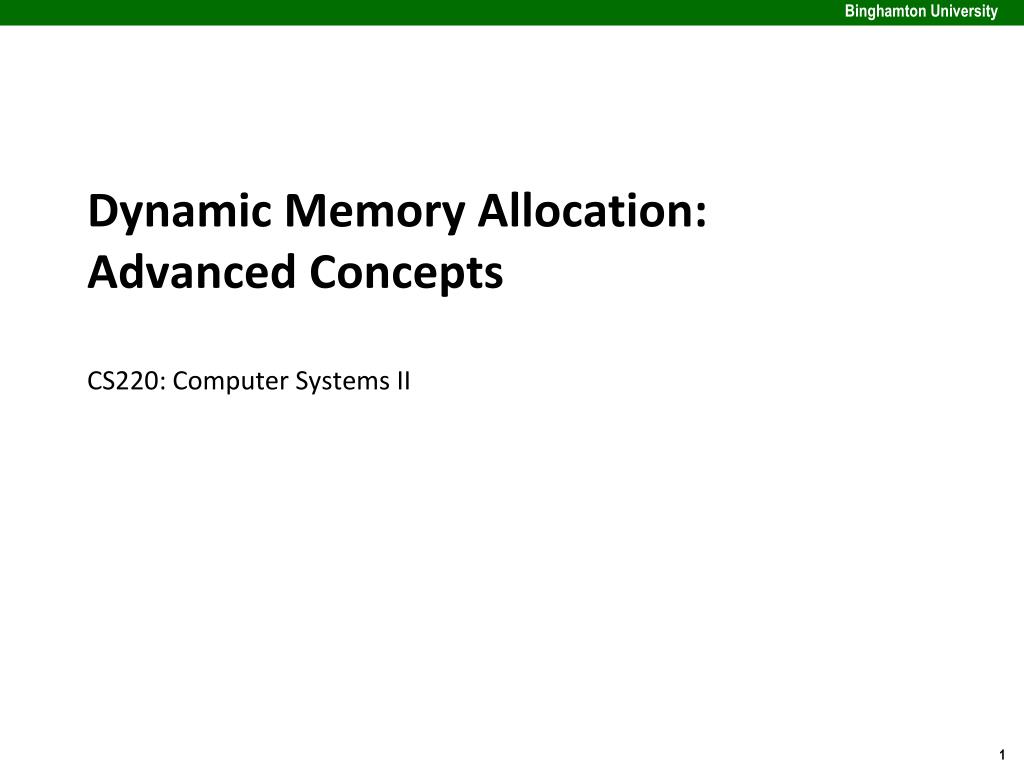 Binghamton University

Dynamic Memory Allocation:
Advanced Concepts

CS220: Computer Systems II

1